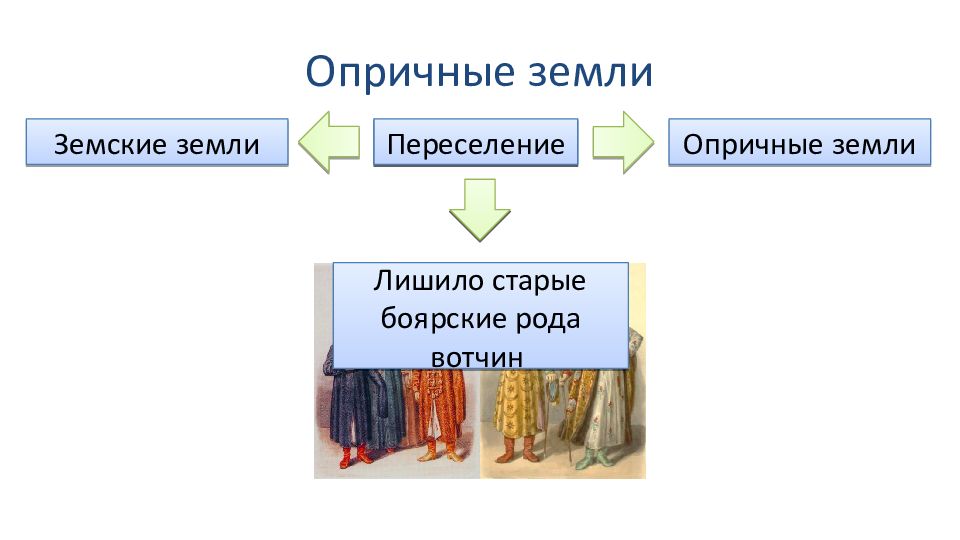 Опричные земли

Земские земли

Переселение

Опричные земли

Лишило старые боярские рода вотчин